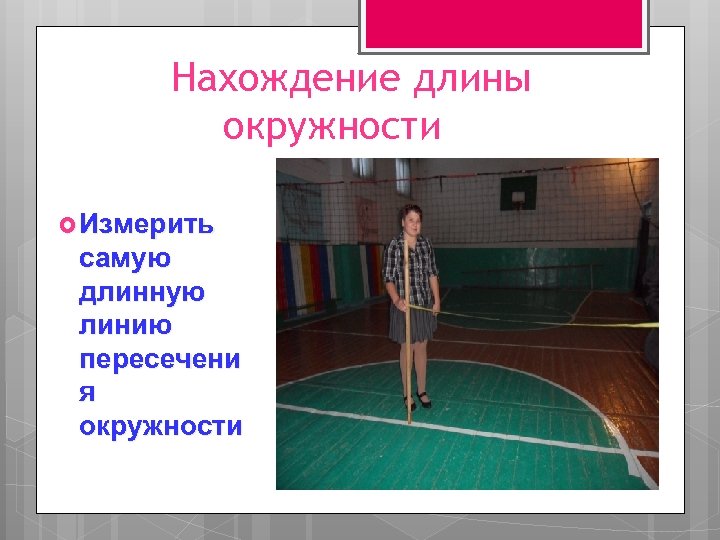 Нахождение длины окружности

Измерить самую длинную линию пересечения окружности